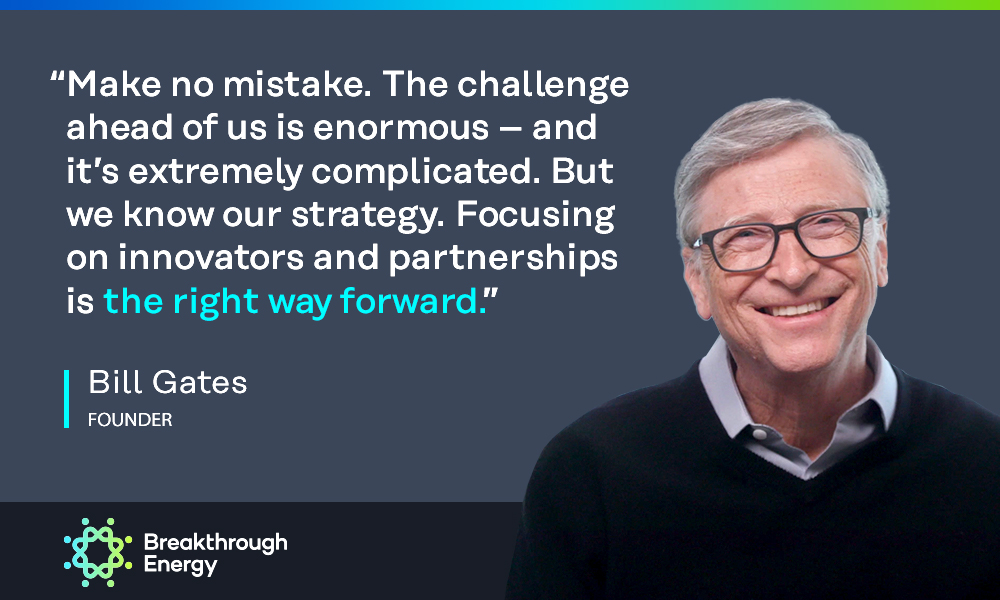 “Make no mistake. The challenge ahead of us is enormous — and it’s extremely complicated. But we know our strategy. Focusing on innovators and partnerships is the right way forward.”

Bill Gates
FOUNDER

Breakthrough Energy